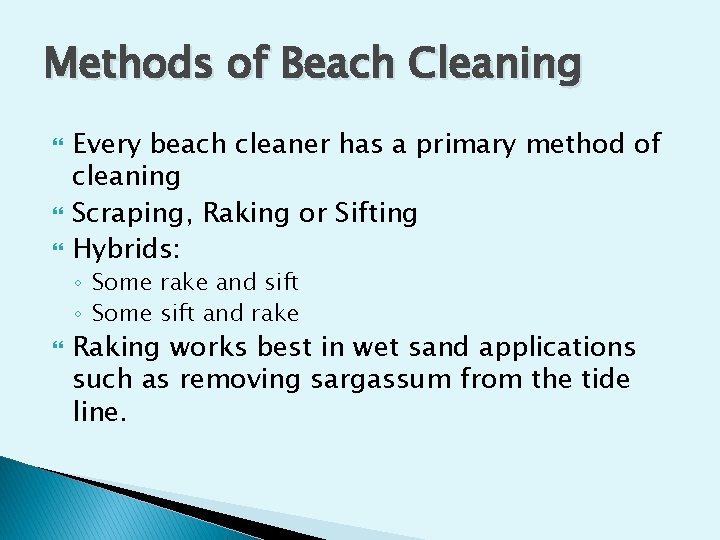 Methods of Beach Cleaning

Every beach cleaner has a primary method of cleaning

Scraping, Raking or Sifting

Hybrids:

◦ Some rake and sift

◦ Some sift and rake

Raking works best in wet sand applications such as removing sargassum from the tide line.